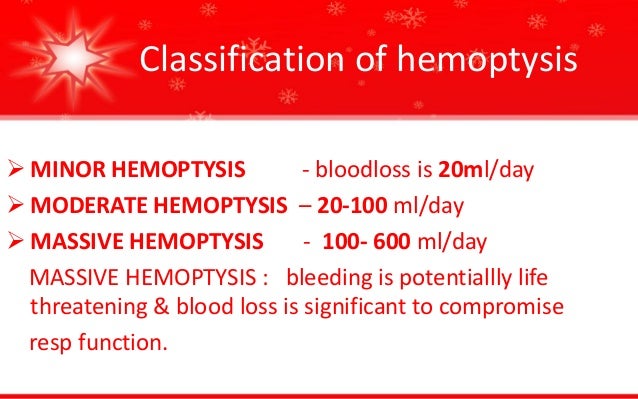 Classification of hemoptysis

➢ MINOR HEMOPTYSIS - bloodloss is 20ml/day
➢ MODERATE HEMOPTYSIS – 20-100 ml/day
➢ MASSIVE HEMOPTYSIS - 100- 600 ml/day

MASSIVE HEMOPTYSIS : bleeding is potentiallly life threatening & blood loss is significant to compromise resp function.